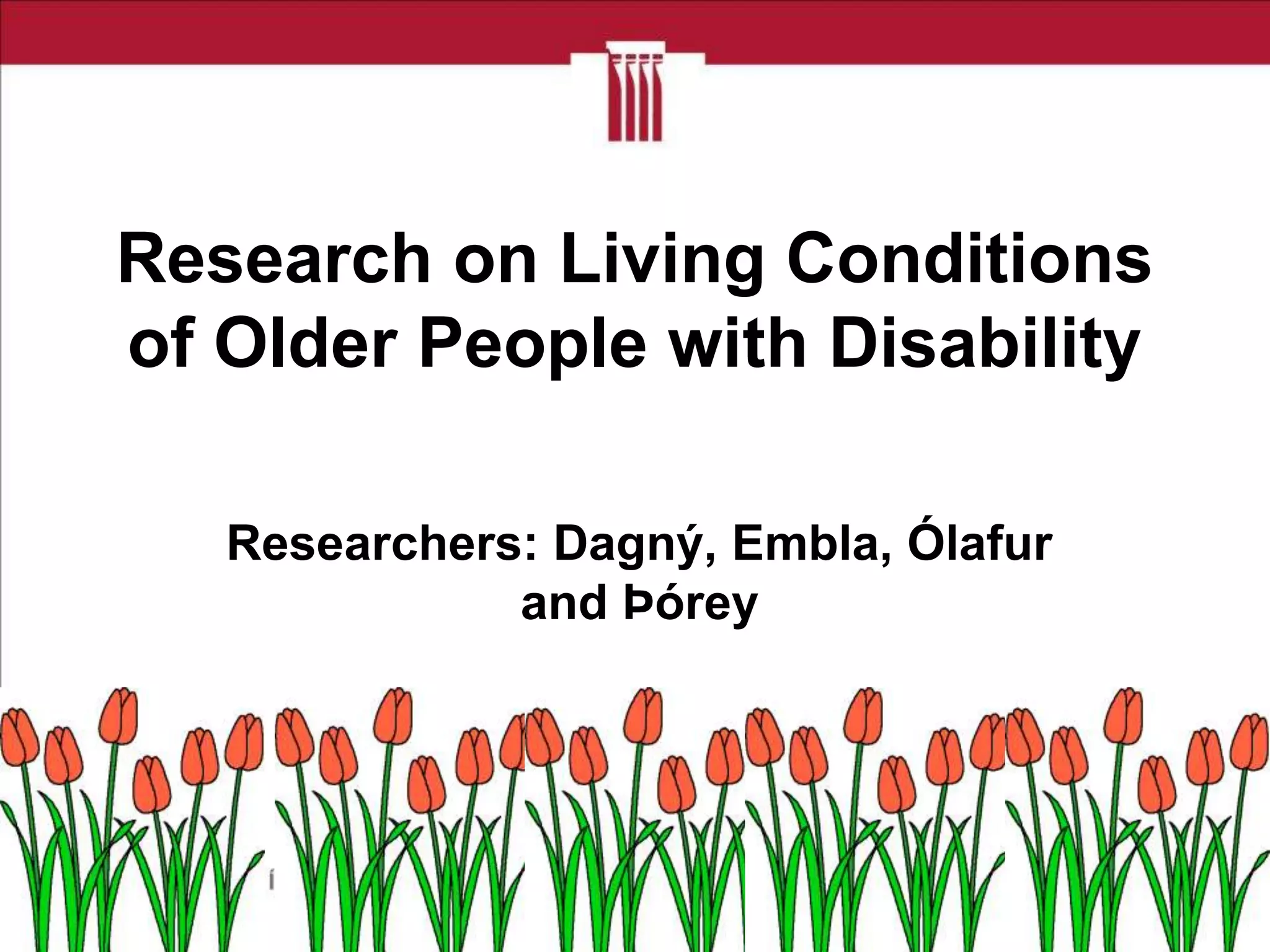 Research on Living Conditions of Older People with Disability

Researchers: Dagný, Embla, Ólafur and Þórey